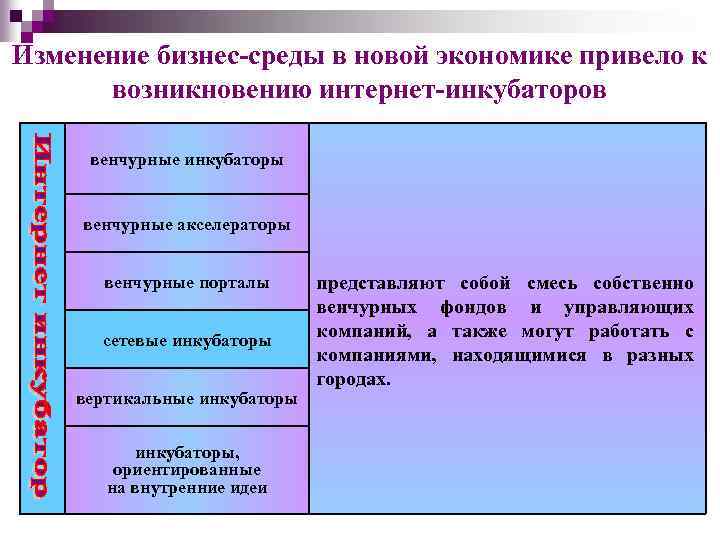 Изменение бизнес-среды в новой экономике привело к возникновению интернет-инкубаторов

Интернет инкубатор

венчурные инкубаторы

венчурные акселераторы

венчурные порталы

сетевые инкубаторы

вертикальные инкубаторы

инкубаторы, ориентированные на внутренние идеи

представляют собой смесь собственно венчурных фондов и управляющих компаний, а также могут работать с компаниями, находящимися в разных городах.